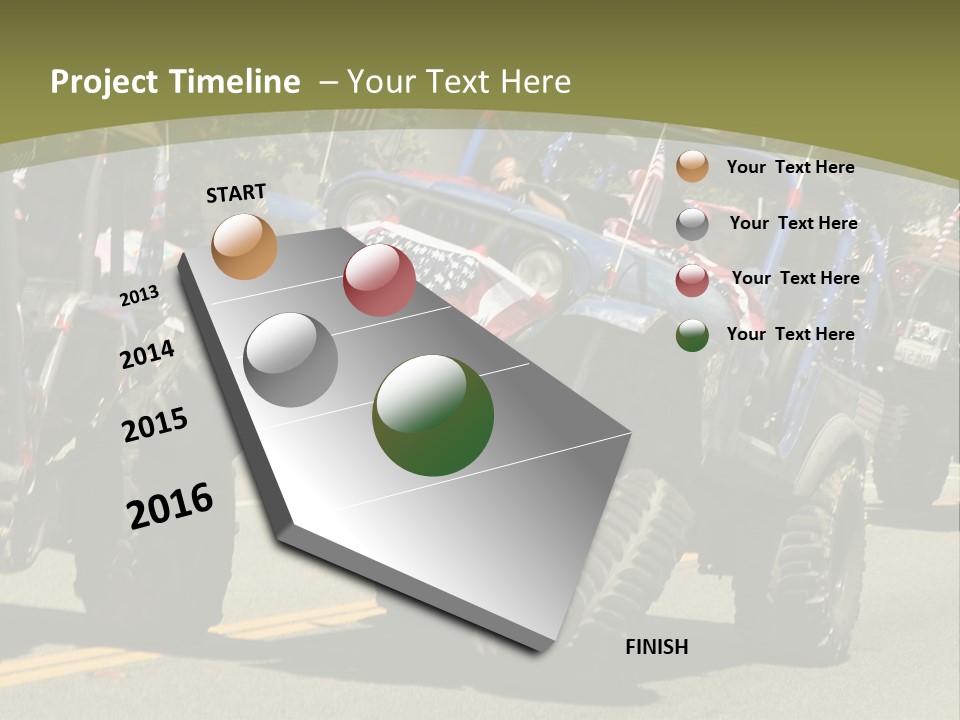 Project Timeline – Your Text Here

START

2013

2014

2015

2016

FINISH

Your Text Here

Your Text Here

Your Text Here

Your Text Here